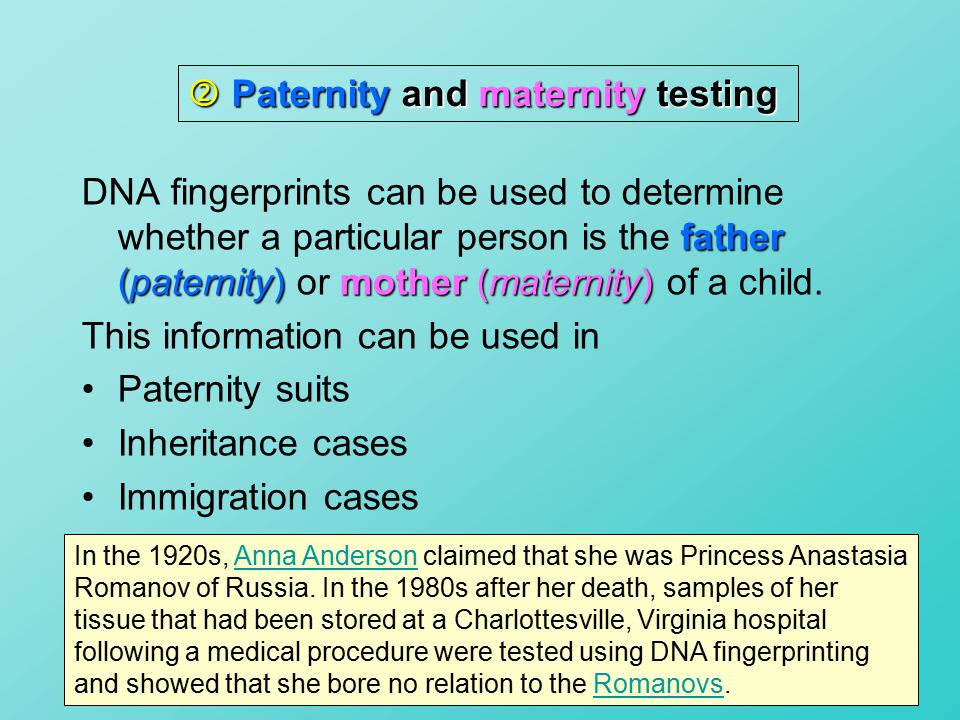 ② Paternity and maternity testing

DNA fingerprints can be used to determine whether a particular person is the father (paternity) or mother (maternity) of a child.

This information can be used in

• Paternity suits
• Inheritance cases
• Immigration cases

In the 1920s, Anna Anderson claimed that she was Princess Anastasia Romanov of Russia. In the 1980s after her death, samples of her tissue that had been stored at a Charlottesville, Virginia hospital following a medical procedure were tested using DNA fingerprinting and showed that she bore no relation to the Romanovs.